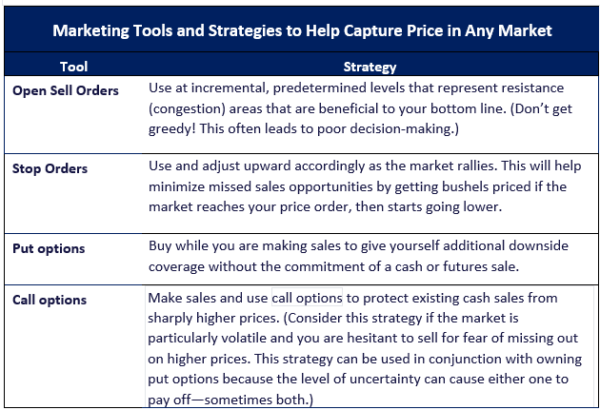 Marketing Tools and Strategies to Help Capture Price in Any Market

| Tool | Strategy |
|---|---|
| Open Sell Orders | Use at incremental, predetermined levels that represent resistance (congestion) areas that are beneficial to your bottom line. (Don't get greedy! This often leads to poor decision-making.) |
| Stop Orders | Use and adjust upward accordingly as the market rallies. This will help minimize missed sales opportunities by getting bushels priced if the market reaches your price order, then starts going lower. |
| Put options | Buy while you are making sales to give yourself additional downside coverage without the commitment of a cash or futures sale. |
| Call options | Make sales and use call options to protect existing cash sales from sharply higher prices. (Consider this strategy if the market is particularly volatile and you are hesitant to sell for fear of missing out on higher prices. This strategy can be used in conjunction with owning put options because the level of uncertainty can cause either one to pay off—sometimes both.) |